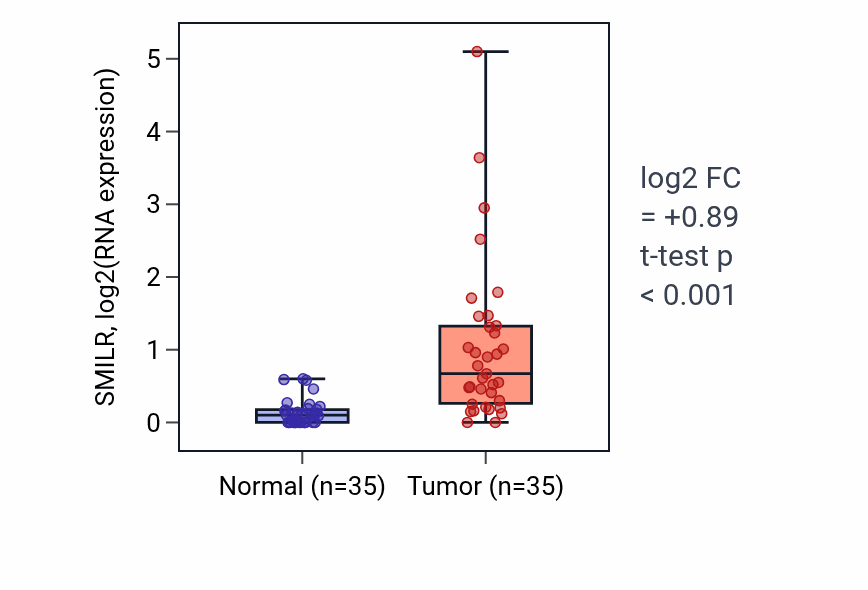 SMILR, log2(RNA expression)

5
4
3
2
1
0

Normal (n=35)
Tumor (n=35)

log2 FC
= +0.89
t-test p
< 0.001